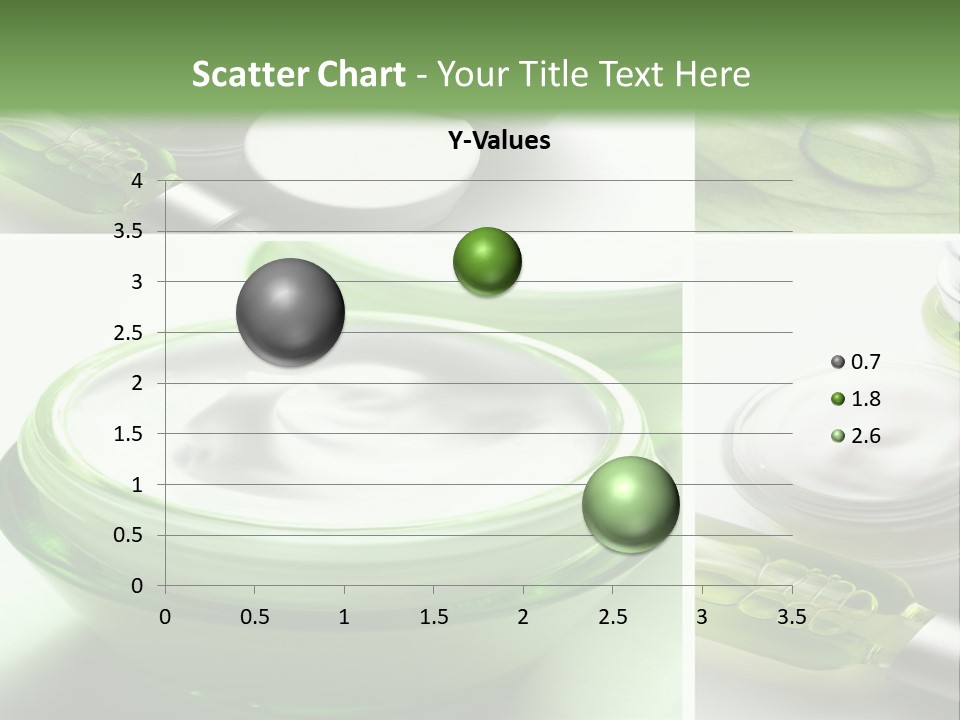 Scatter Chart - Your Title Text Here

Y-Values

4
3.5
3
2.5
2
1.5
1
0.5
0

0 0.5 1 1.5 2 2.5 3 3.5

0.7
1.8
2.6